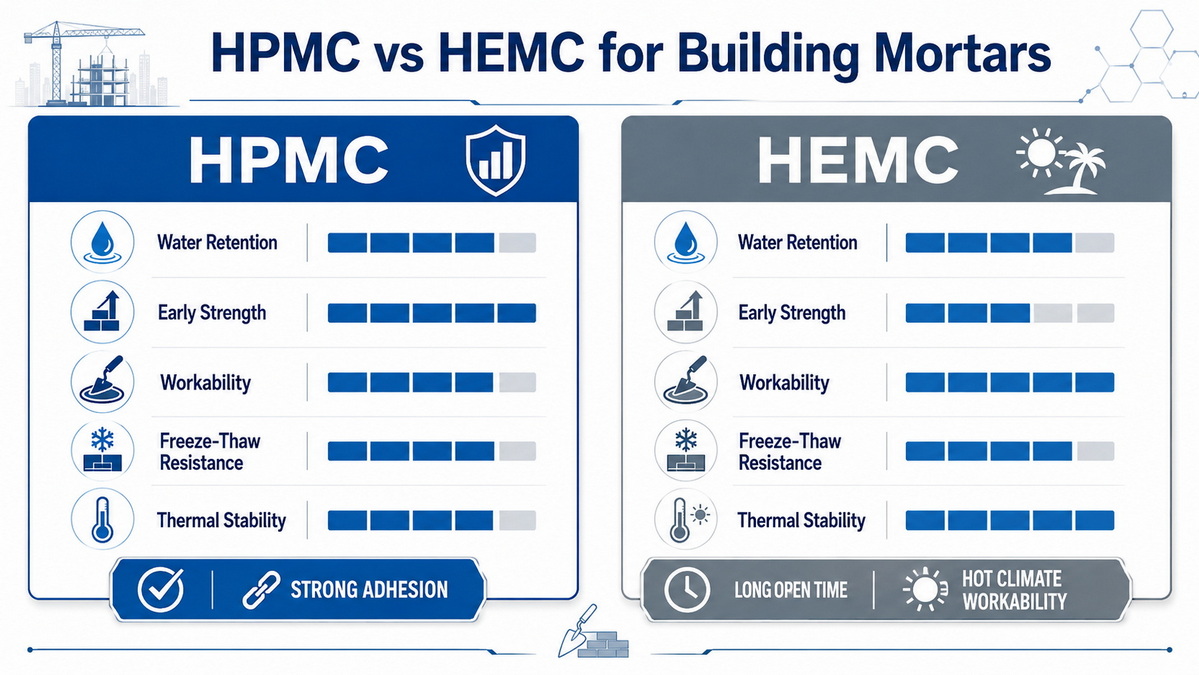 HPMC vs HEMC for Building Mortars

HPMC

Water Retention

Early Strength

Workability

Freeze-Thaw Resistance

Thermal Stability

STRONG ADHESION

HEMC

Water Retention

Early Strength

Workability

Freeze-Thaw Resistance

Thermal Stability

LONG OPEN TIME

HOT CLIMATE WORKABILITY